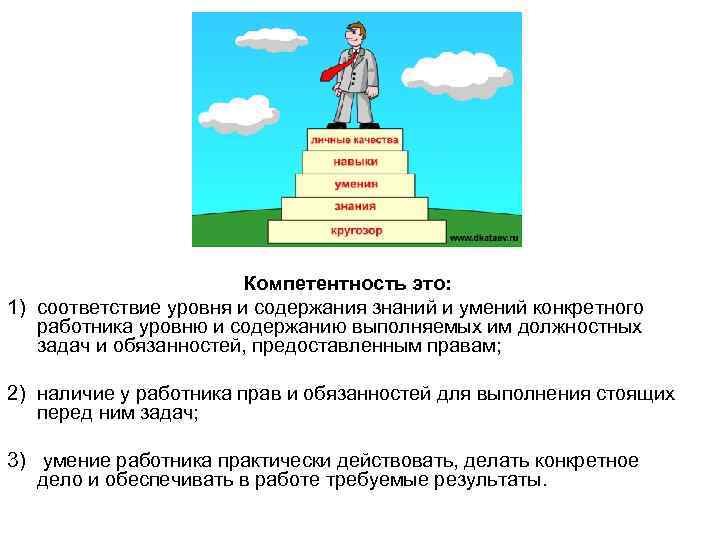 личные качества
навыки
умения
знания
кругозор
www.dkataev.ru

Компетентность это:

1) соответствие уровня и содержания знаний и умений конкретного работника уровню и содержанию выполняемых им должностных задач и обязанностей, предоставленным правам;

2) наличие у работника прав и обязанностей для выполнения стоящих перед ним задач;

3) умение работника практически действовать, делать конкретное дело и обеспечивать в работе требуемые результаты.